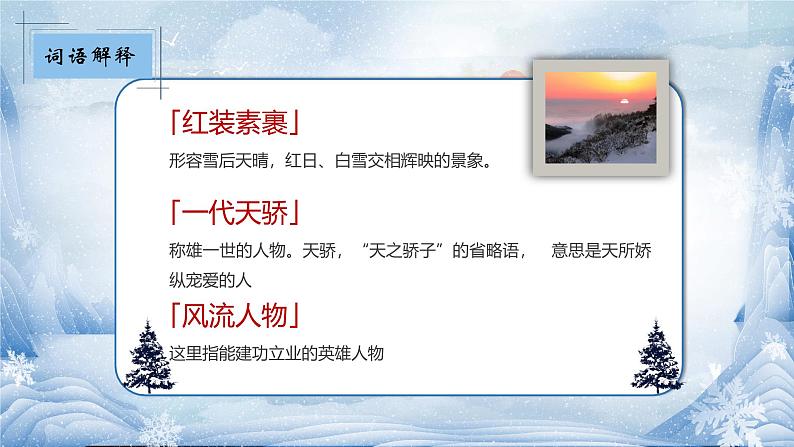 词语解释

「红装素裹」

形容雪后天晴，红日、白雪交相辉映的景象。

「一代天骄」

称雄一世的人物。天骄，“天之骄子”的省略语， 意思是天所娇纵宠爱的人

「风流人物」

这里指能建功立业的英雄人物